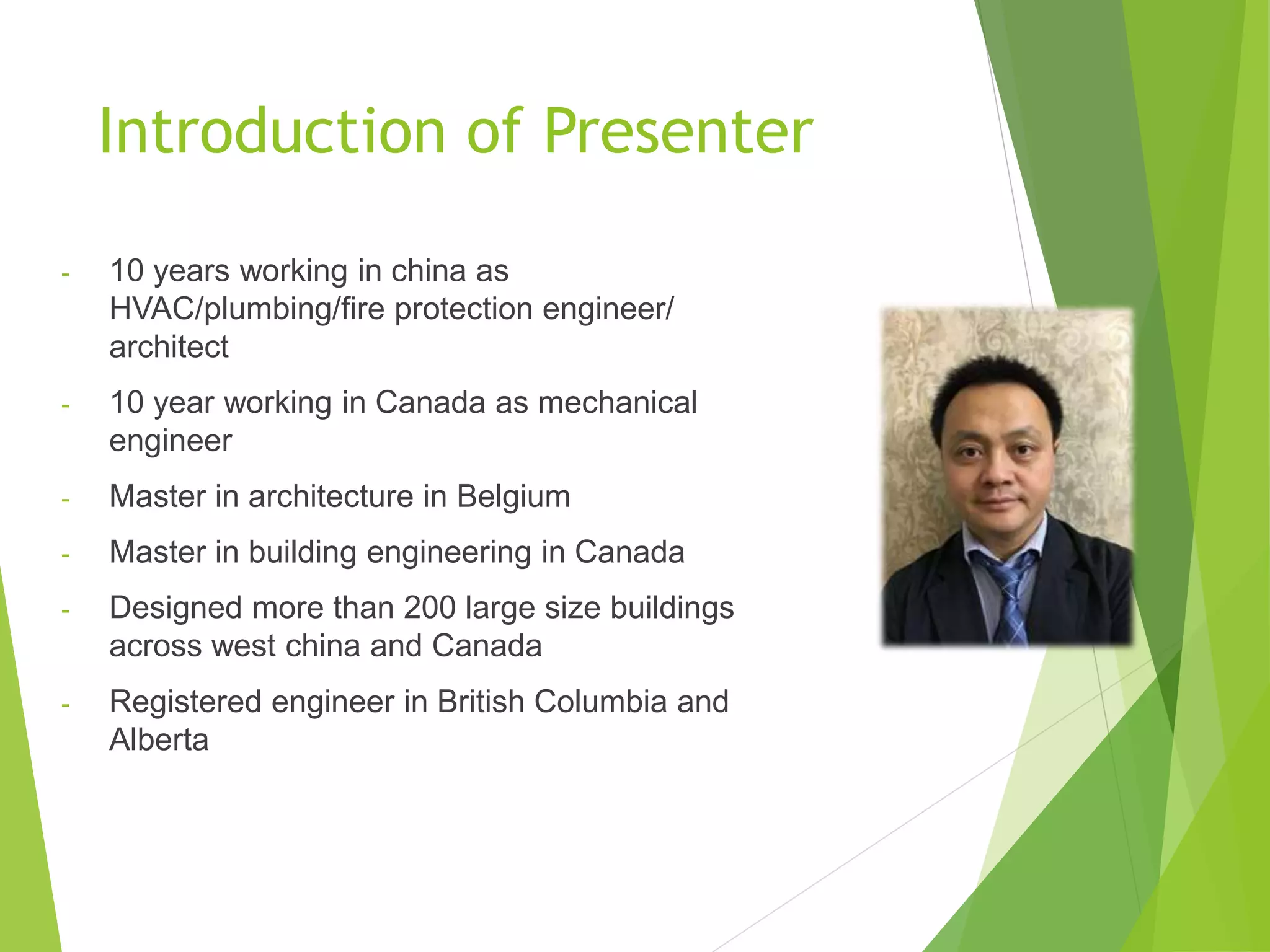 Introduction of Presenter

- 10 years working in china as HVAC/plumbing/fire protection engineer/ architect
- 10 year working in Canada as mechanical engineer
- Master in architecture in Belgium
- Master in building engineering in Canada
- Designed more than 200 large size buildings across west china and Canada
- Registered engineer in British Columbia and Alberta